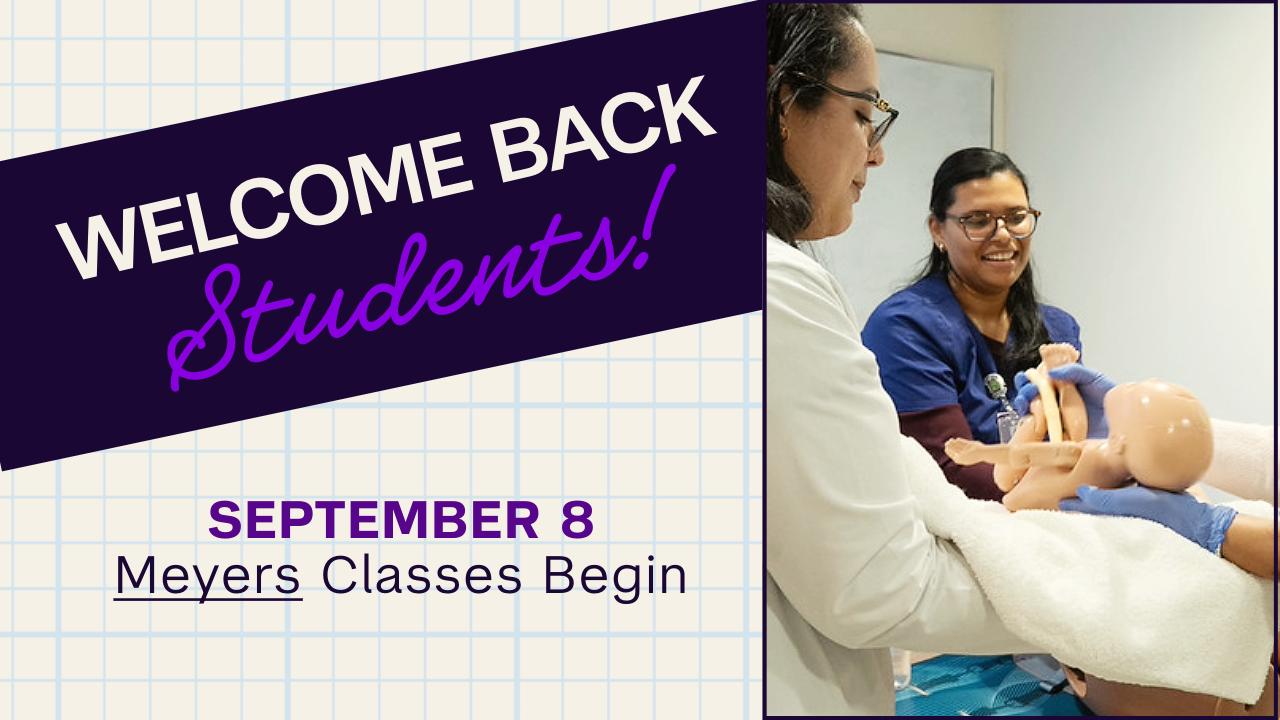 WELCOME BACK
Students!

SEPTEMBER 8
Meyers Classes Begin